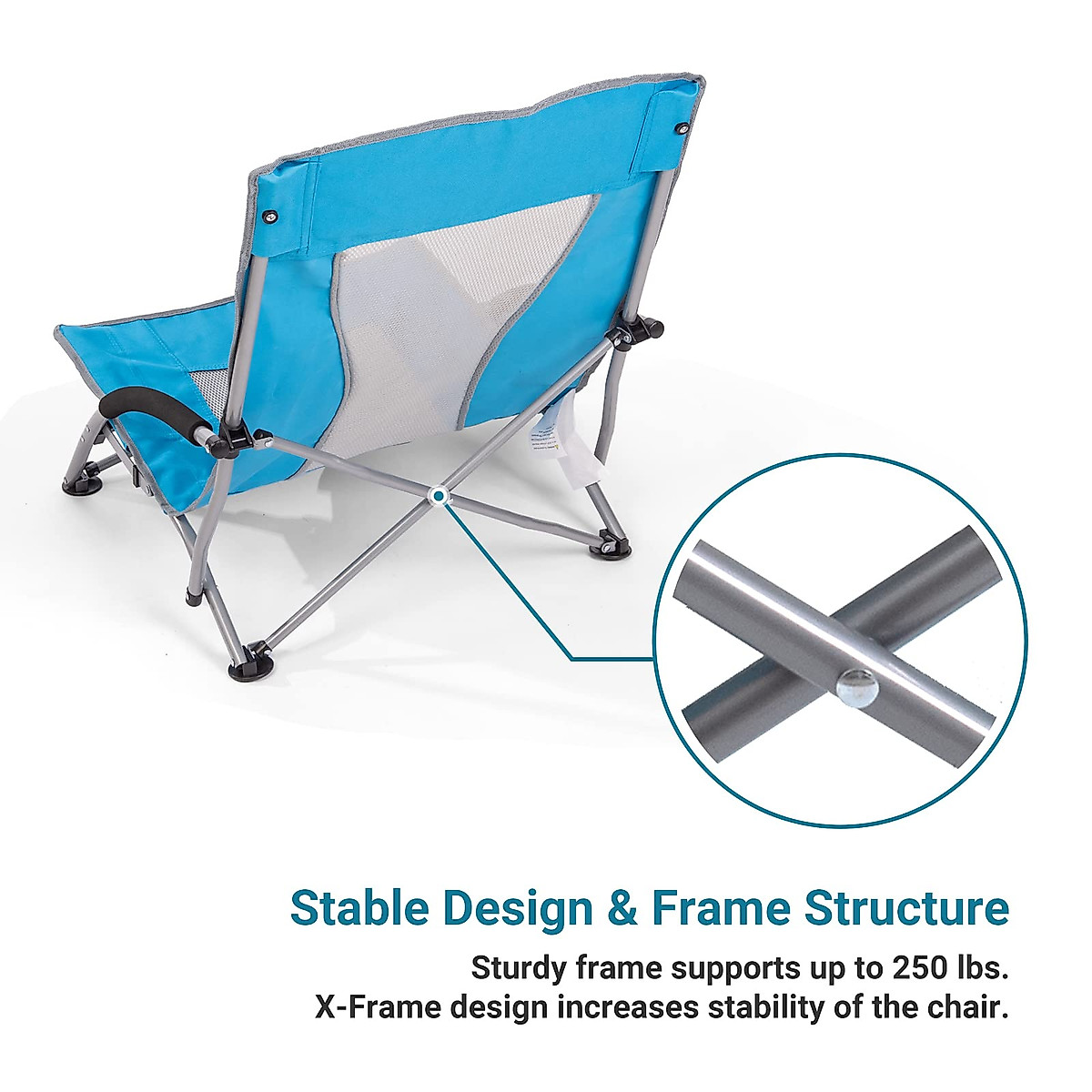 Stable Design & Frame Structure

Sturdy frame supports up to 250 lbs.
X-Frame design increases stability of the chair.